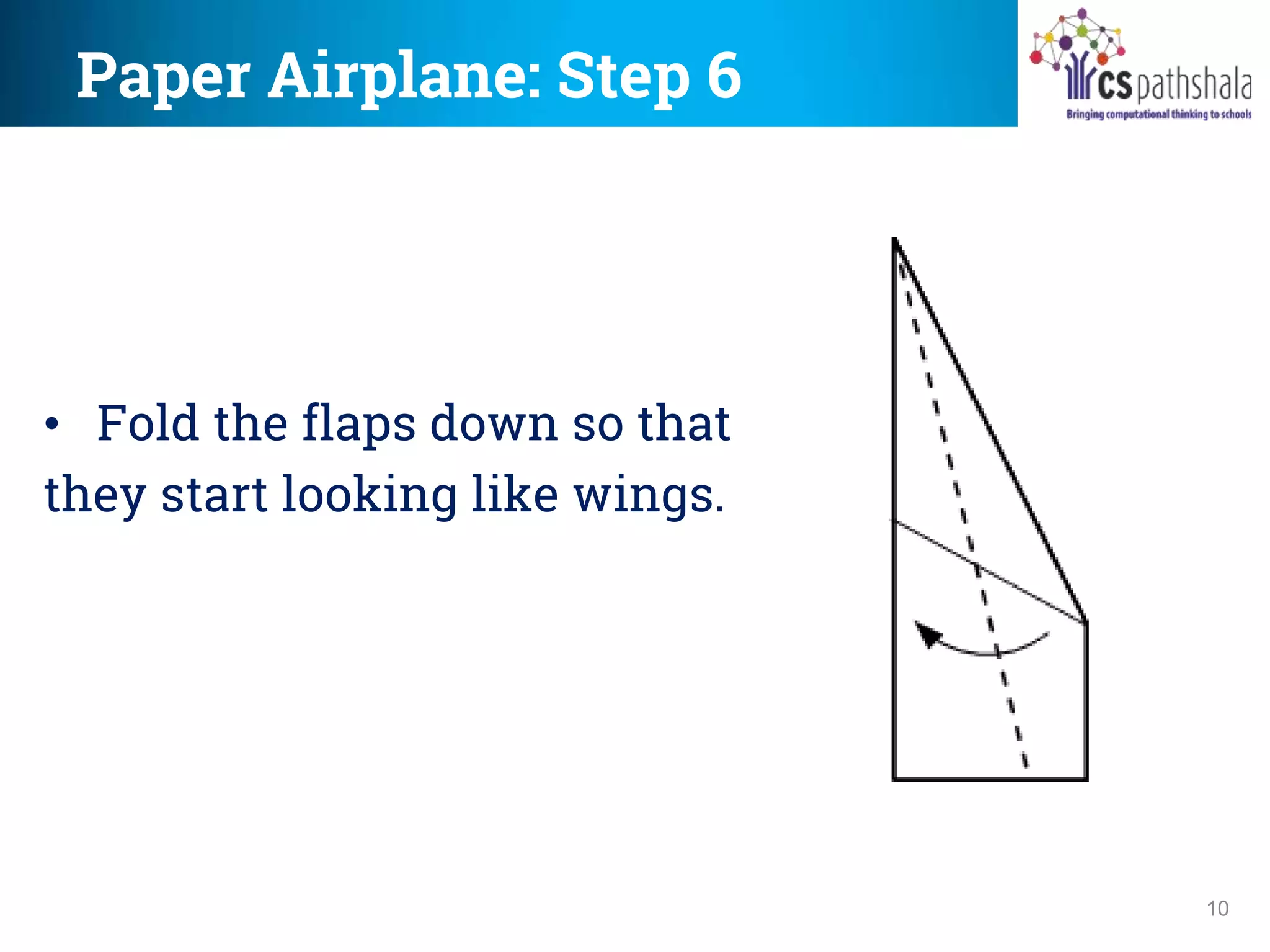 Paper Airplane: Step 6

cspathshala
Bringing computational thinking to schools

• Fold the flaps down so that they start looking like wings.

10